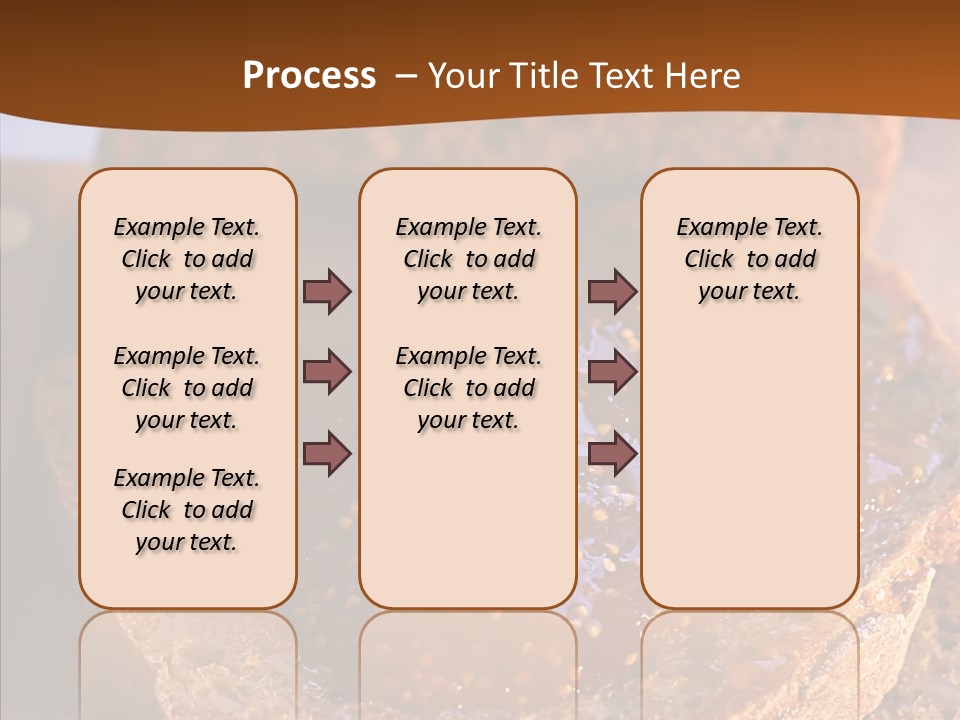 Process – Your Title Text Here

Example Text. Click to add your text.

Example Text. Click to add your text.

Example Text. Click to add your text.

Example Text. Click to add your text.

Example Text. Click to add your text.

Example Text. Click to add your text.